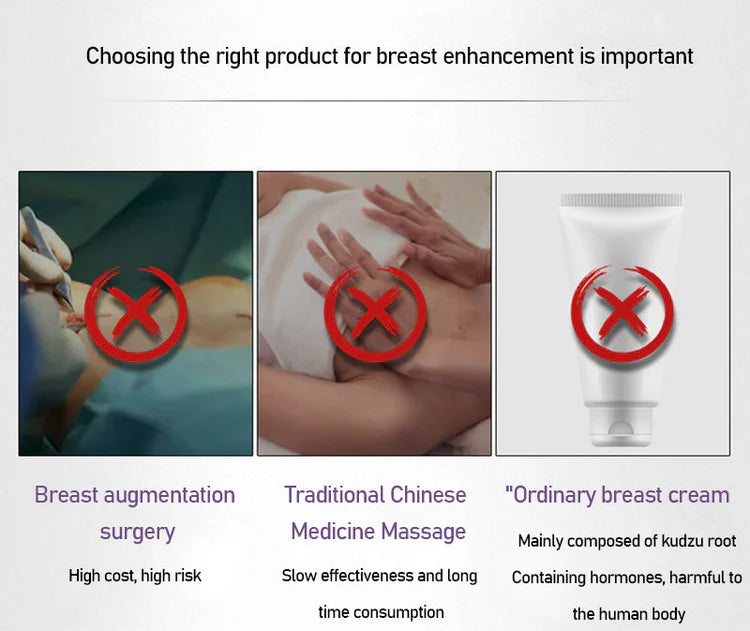 Choosing the right product for breast enhancement is important

Breast augmentation surgery

High cost, high risk

Traditional Chinese Medicine Massage

Slow effectiveness and long time consumption

"Ordinary breast cream

Mainly composed of kudzu root

Containing hormones, harmful to the human body